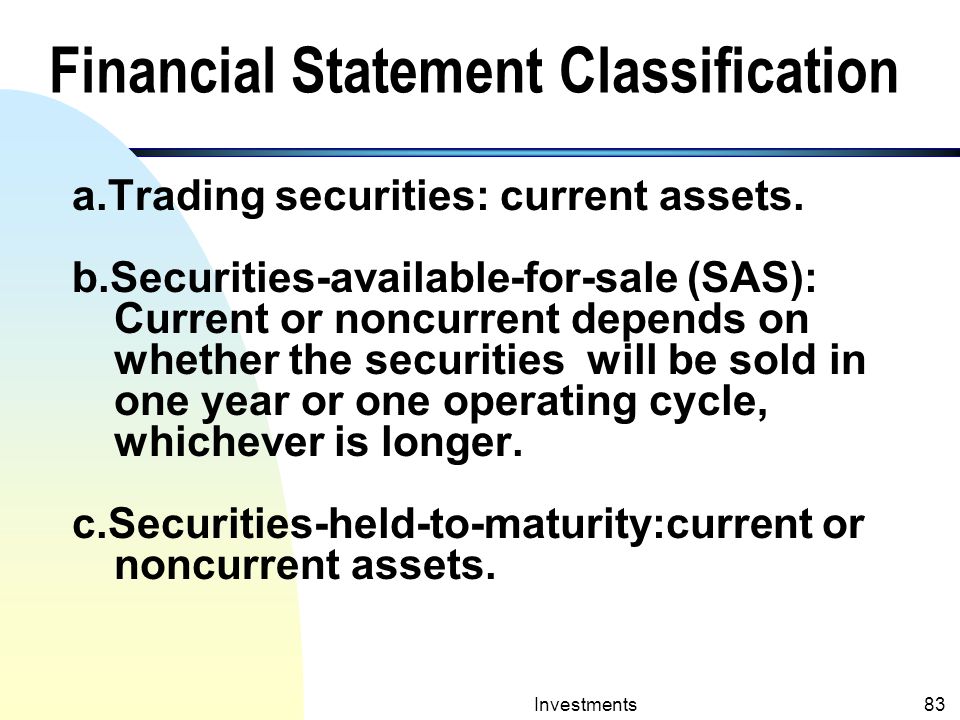 Financial Statement Classification

a.Trading securities: current assets.

b.Securities-available-for-sale (SAS): Current or noncurrent depends on whether the securities will be sold in one year or one operating cycle, whichever is longer.

c.Securities-held-to-maturity:current or noncurrent assets.

Investments

83